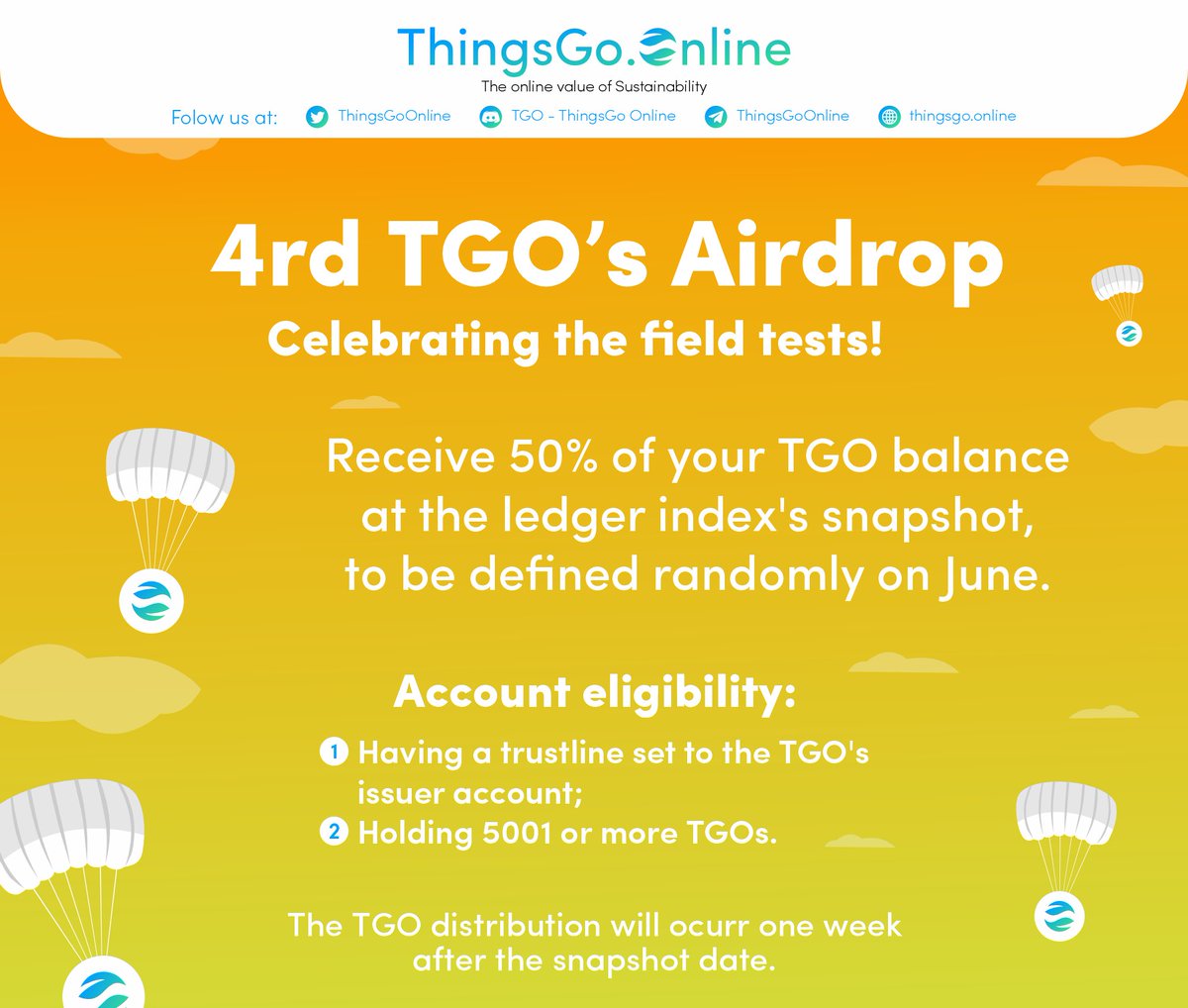 ThingsGo.Online
The online value of Sustainability

Folow us at: ThingsGoOnline TGO - ThingsGo Online ThingsGoOnline thingsgo.online

4rd TGO's Airdrop
Celebrating the field tests!

Receive 50% of your TGO balance at the ledger index's snapshot, to be defined randomly on June.

Account eligibility:
1 Having a trustline set to the TGO's issuer account;
2 Holding 5001 or more TGOs.

The TGO distribution will ocurr one week after the snapshot date.